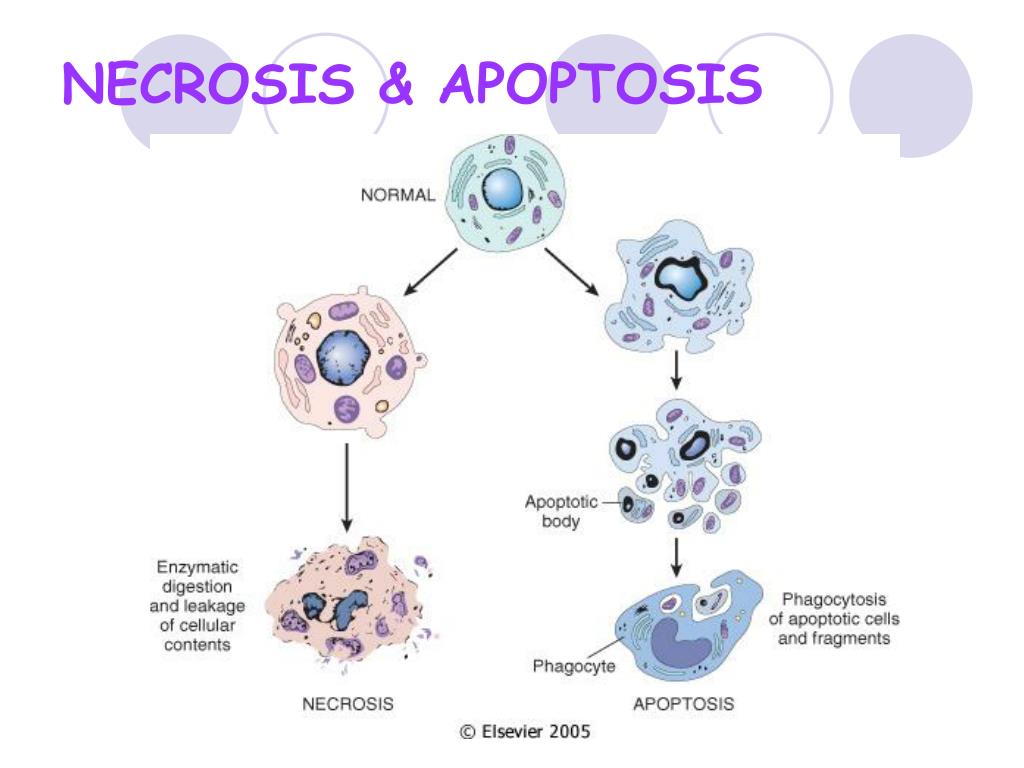 NECROSIS & APOPTOSIS

NORMAL

Apoptotic body

Enzymatic digestion and leakage of cellular contents

Phagocytosis of apoptotic cells and fragments

Phagocyte

NECROSIS

APOPTOSIS

© Elsevier 2005